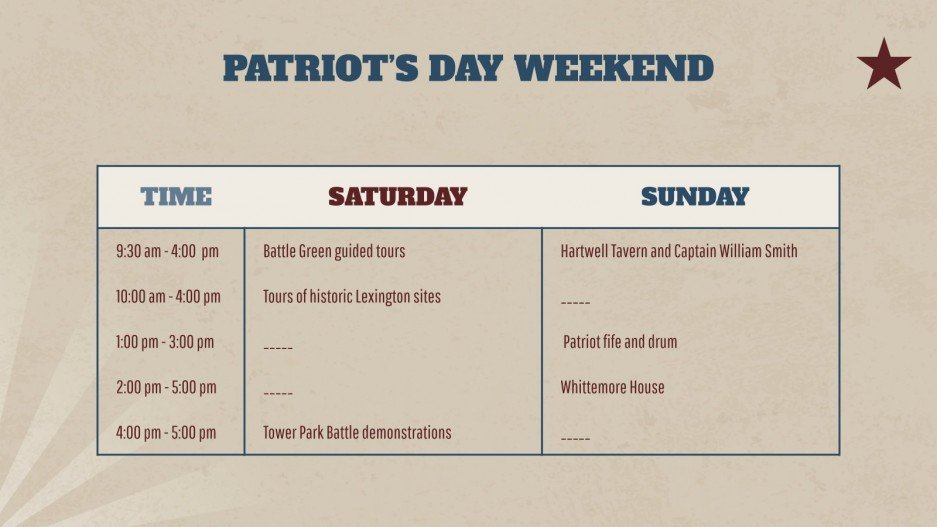 PATRIOT'S DAY WEEKEND

| TIME | SATURDAY | SUNDAY |
|---|---|---|
| 9:30 am - 4:00 pm | Battle Green guided tours | Hartwell Tavern and Captain William Smith |
| 10:00 am - 4:00 pm | Tours of historic Lexington sites | ----- |
| 1:00 pm - 3:00 pm | ----- | Patriot fife and drum |
| 2:00 pm - 5:00 pm | ----- | Whittemore House |
| 4:00 pm - 5:00 pm | Tower Park Battle demonstrations | ----- |